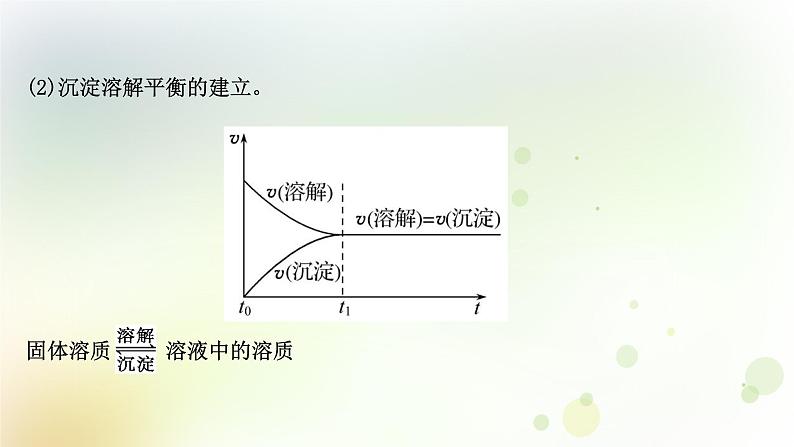 (2)沉淀溶解平衡的建立。

$v$

$v$(溶解)

$v$(溶解)=$v$(沉淀)

$v$(沉淀)

$t_0$ $t_1$ $t$

固体溶质 $\underset{沉淀}{\overset{溶解}{\rightleftharpoons}}$ 溶液中的溶质